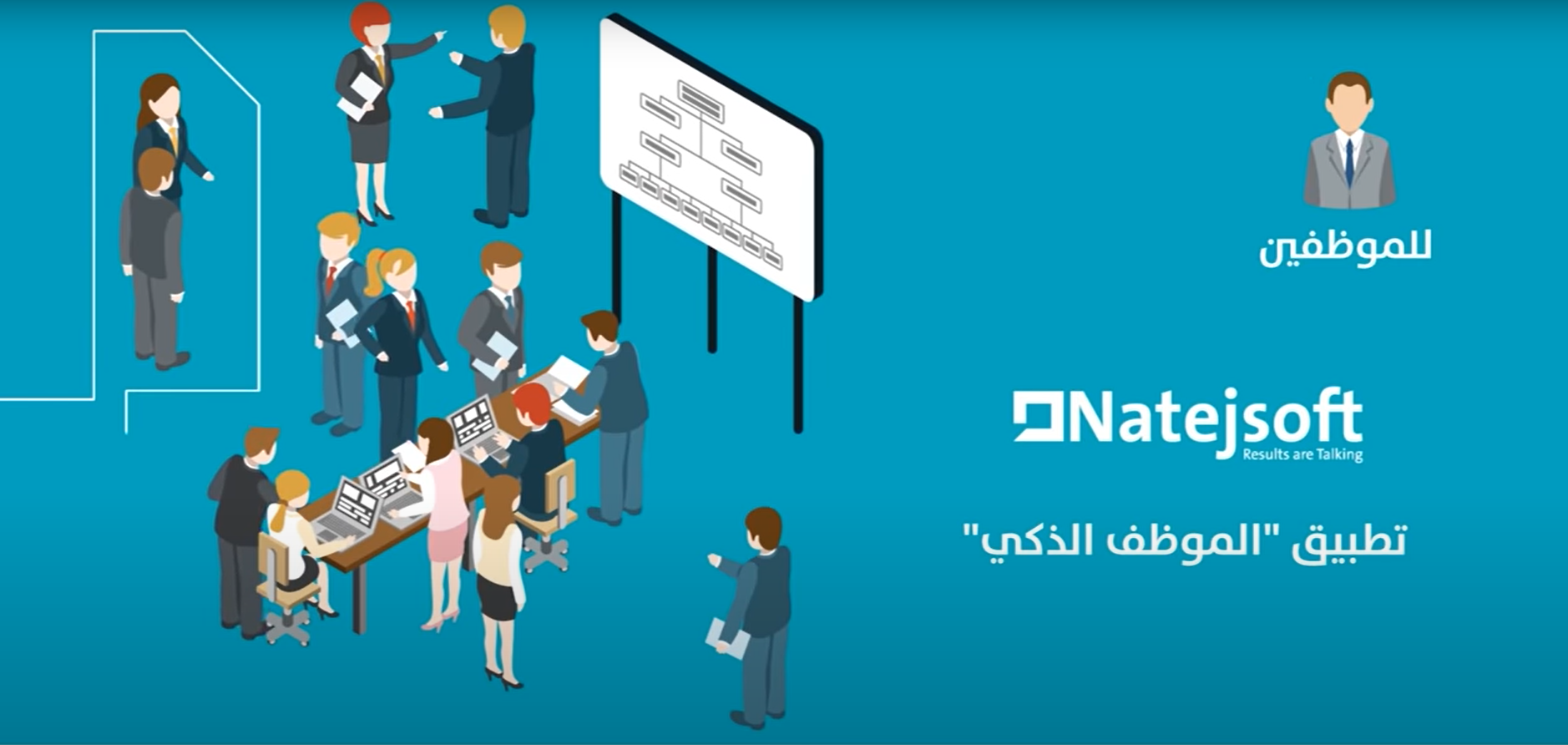 للموظفين

Natejsoft
Results are Talking

تطبيق "الموظف الذكي"